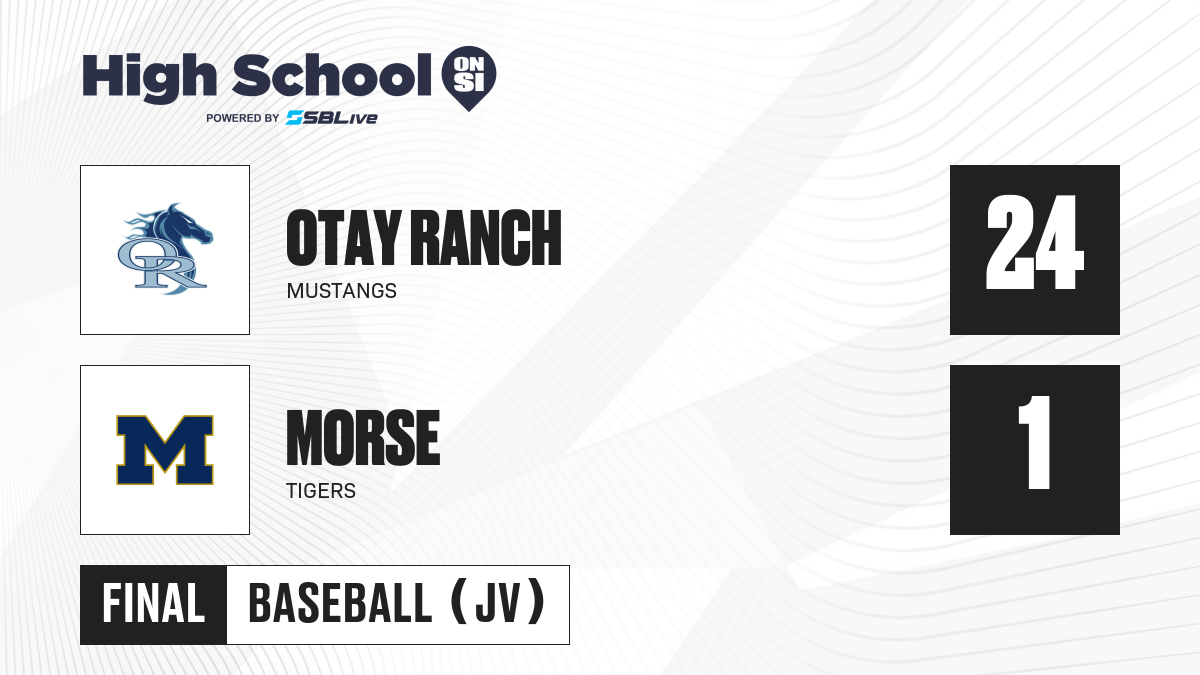 High School ON SI
POWERED BY SBLive

OR

OTAY RANCH
MUSTANGS

24

M

MORSE
TIGERS

1

FINAL
BASEBALL (JV)